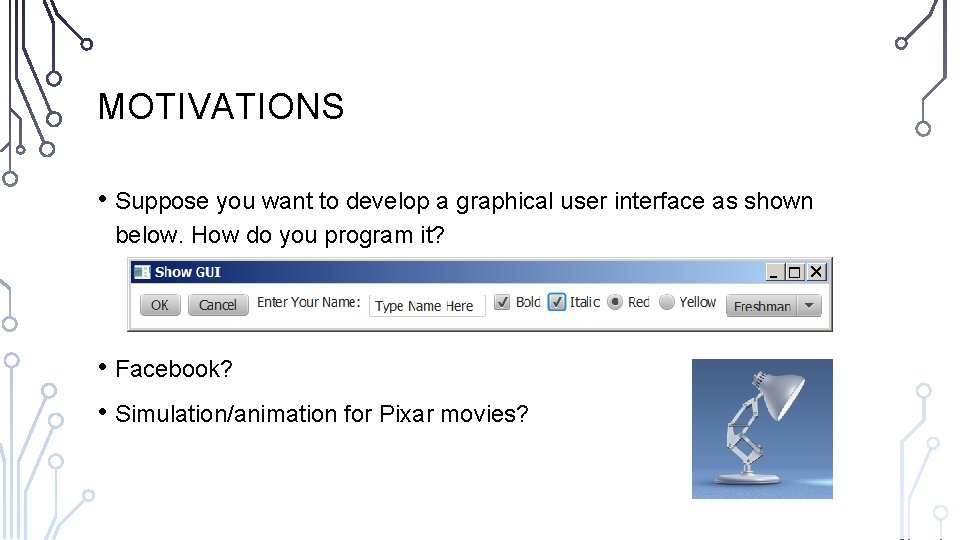 MOTIVATIONS

• Suppose you want to develop a graphical user interface as shown below. How do you program it?

Show GUI

OK Cancel Enter Your Name: Type Name Here Bold Italic Red Yellow Freshman

• Facebook?

• Simulation/animation for Pixar movies?